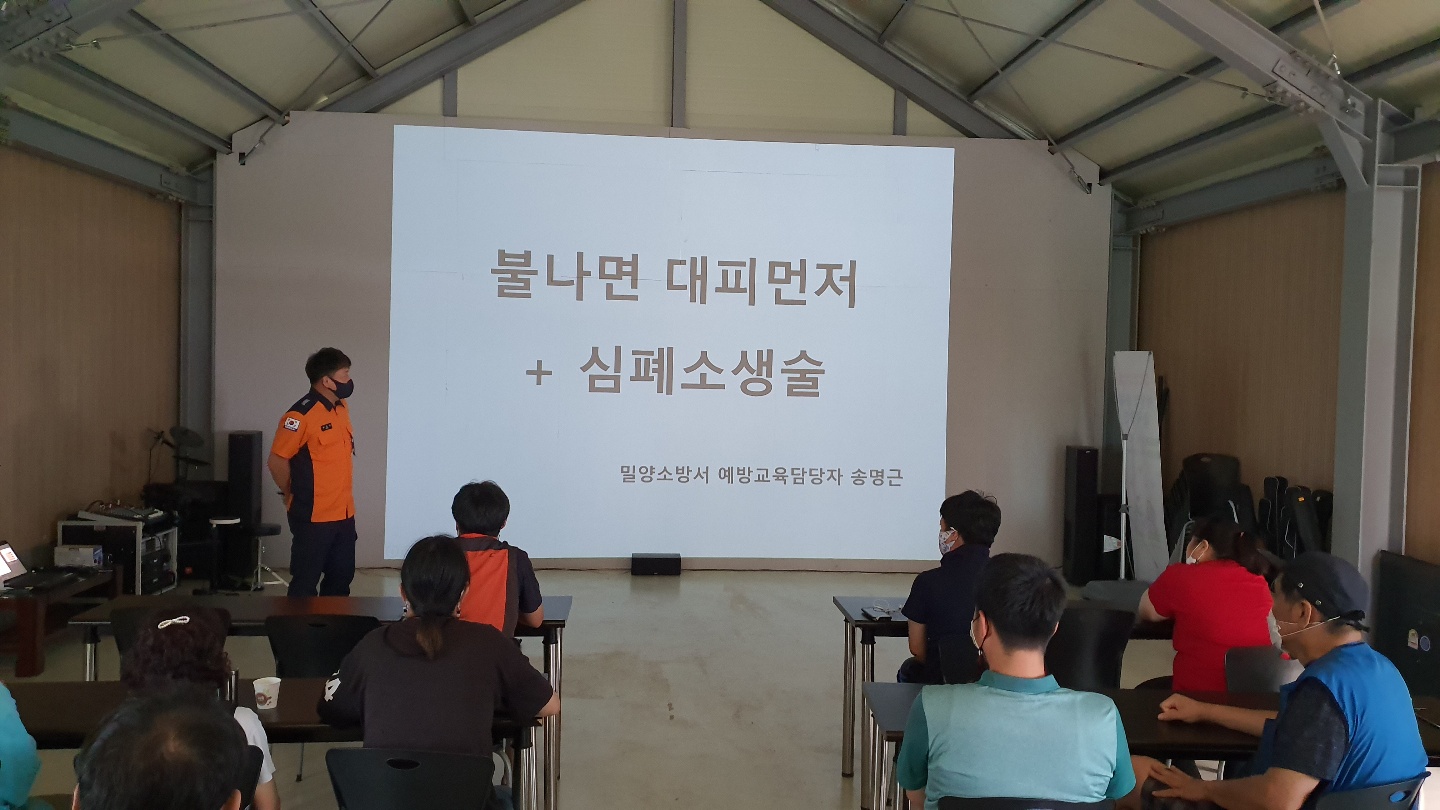 불나면 대피먼저

+ 심폐소생술

밀양소방서 예방교육담당자 송명근